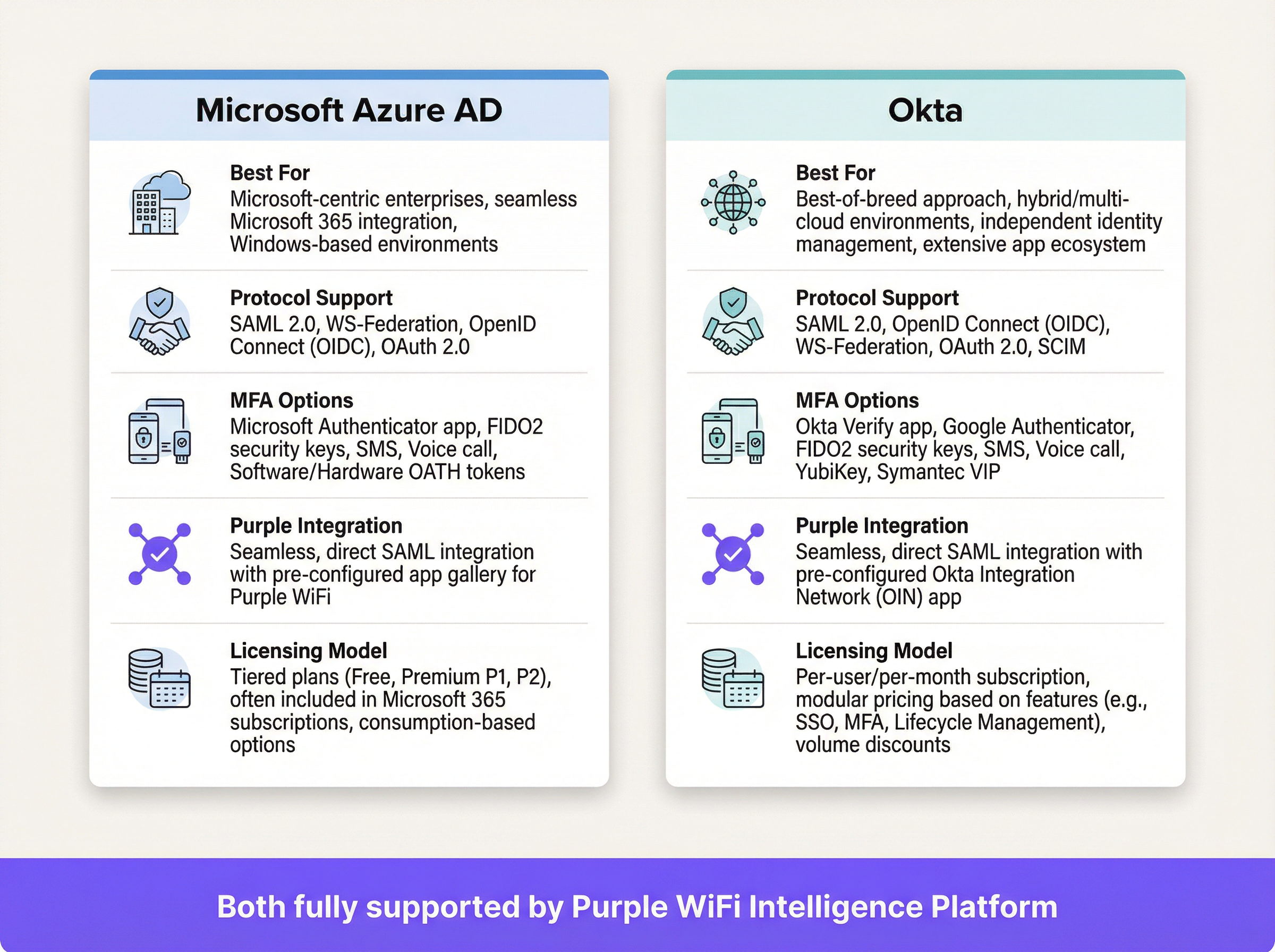 Microsoft Azure AD

Best For
Microsoft-centric enterprises, seamless Microsoft 365 integration, Windows-based environments

Protocol Support
SAML 2.0, WS-Federation, OpenID Connect (OIDC), OAuth 2.0

MFA Options
Microsoft Authenticator app, FIDO2 security keys, SMS, Voice call, Software/Hardware OATH tokens

Purple Integration
Seamless, direct SAML integration with pre-configured app gallery for Purple WiFi

Licensing Model
Tiered plans (Free, Premium P1, P2), often included in Microsoft 365 subscriptions, consumption-based options

Okta

Best For
Best-of-breed approach, hybrid/multi-cloud environments, independent identity management, extensive app ecosystem

Protocol Support
SAML 2.0, OpenID Connect (OIDC), WS-Federation, OAuth 2.0, SCIM

MFA Options
Okta Verify app, Google Authenticator, FIDO2 security keys, SMS, Voice call, YubiKey, Symantec VIP

Purple Integration
Seamless, direct SAML integration with pre-configured Okta Integration Network (OIN) app

Licensing Model
Per-user/per-month subscription, modular pricing based on features (e.g., SSO, MFA, Lifecycle Management), volume discounts

Both fully supported by Purple WiFi Intelligence Platform